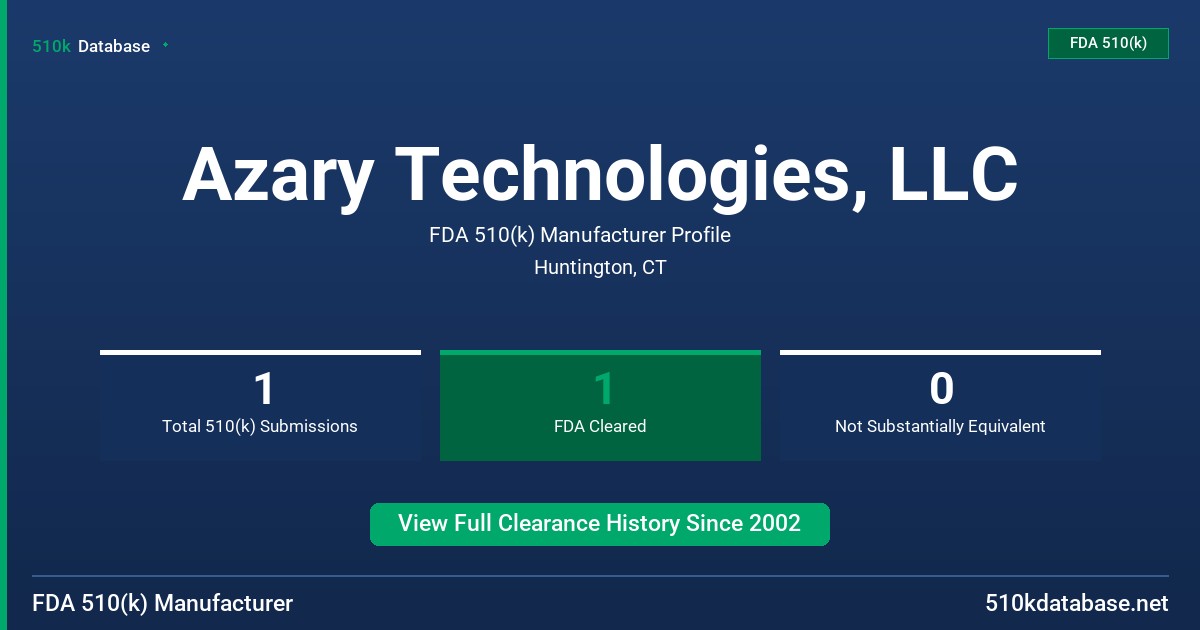 510k Database

FDA 510(k)

Azary Technologies, LLC

FDA 510(k) Manufacturer Profile

Huntington, CT

1
Total 510(k) Submissions

1
FDA Cleared

0
Not Substantially Equivalent

View Full Clearance History Since 2002

FDA 510(k) Manufacturer

510kdatabase.net